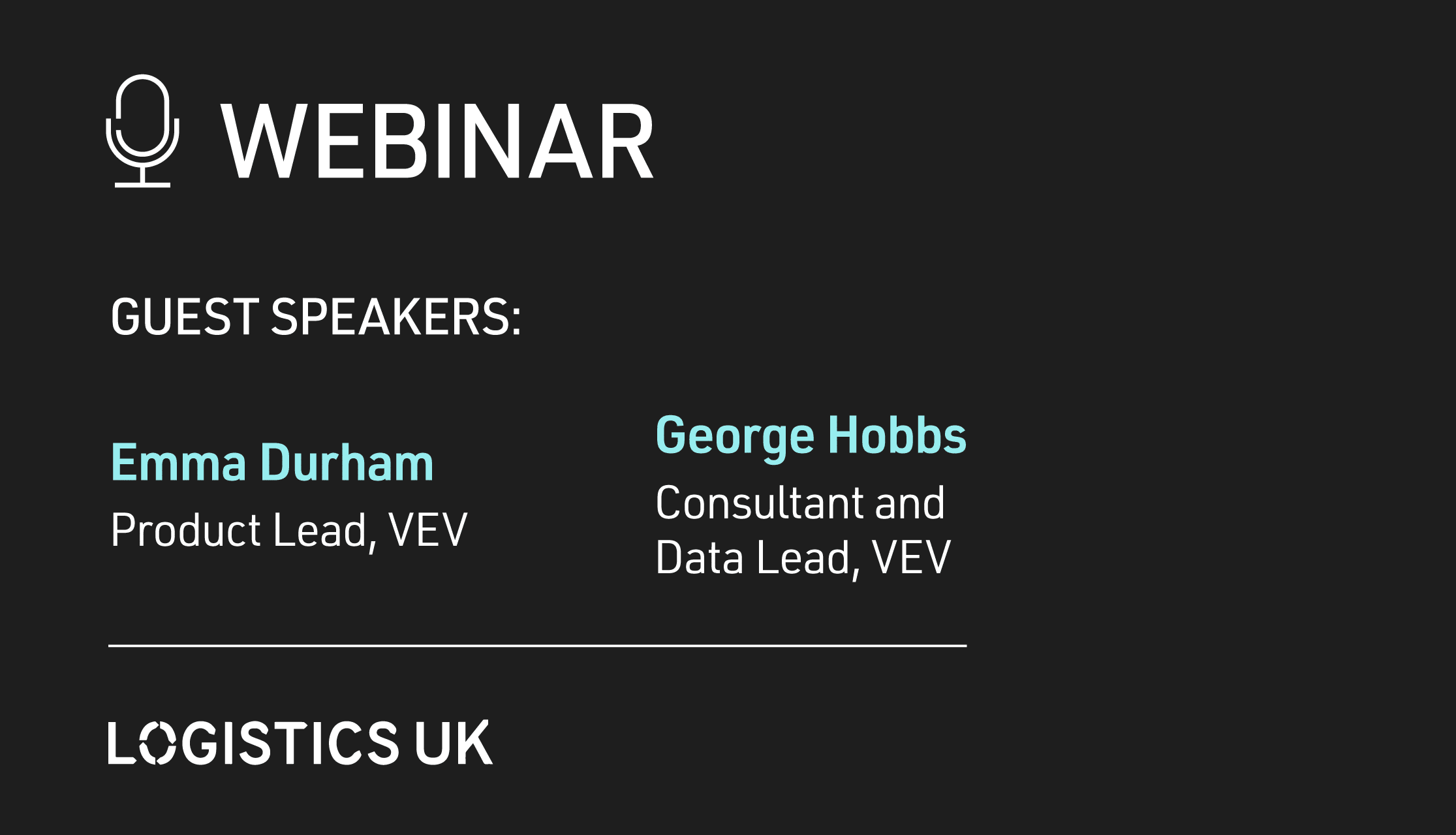 WEBINAR

GUEST SPEAKERS:

Emma Durham
Product Lead, VEV

George Hobbs
Consultant and Data Lead, VEV

LOGISTICS UK